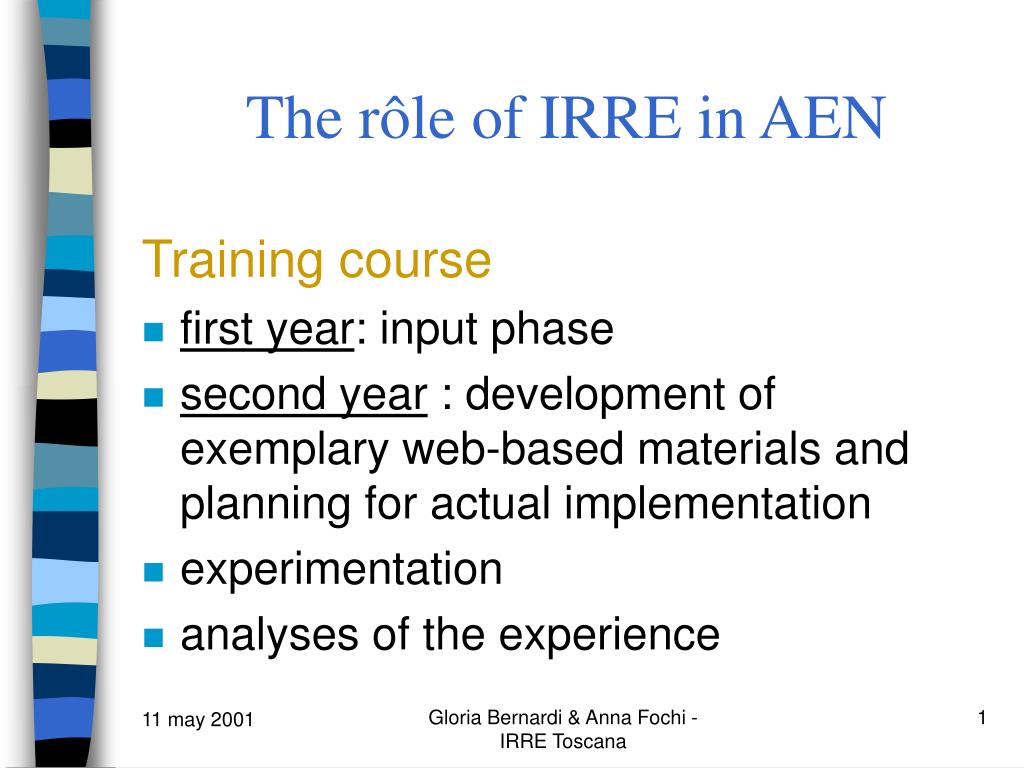 The rôle of IRRE in AEN

Training course

- first year: input phase
- second year : development of exemplary web-based materials and planning for actual implementation
- experimentation
- analyses of the experience

11 may 2001

Gloria Bernardi & Anna Fochi - IRRE Toscana

1